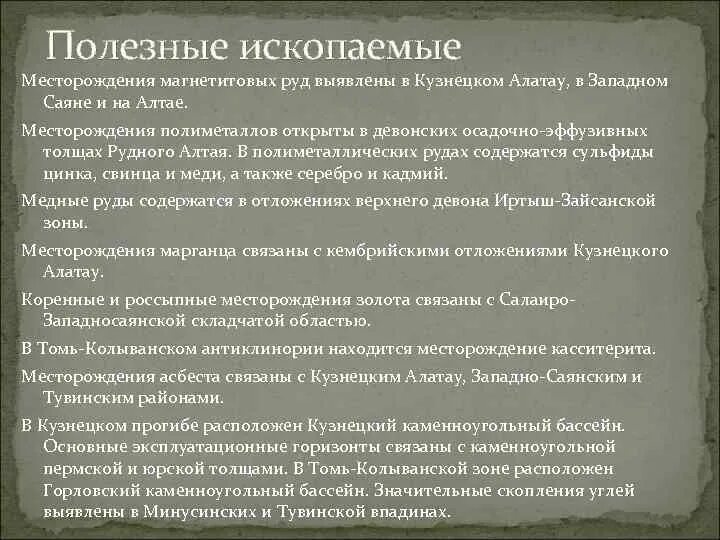 Полезные ископаемые

Месторождения магнетитовых руд выявлены в Кузнецком Алатау, в Западном Саяне и на Алтае.

Месторождения полиметаллов открыты в девонских осадочно-эффузивных толщах Рудного Алтая. В полиметаллических рудах содержатся сульфиды цинка, свинца и меди, а также серебро и кадмий.

Медные руды содержатся в отложениях верхнего девона Иртыш-Зайсанской зоны.

Месторождения марганца связаны с кембрийскими отложениями Кузнецкого Алатау.

Коренные и россыпные месторождения золота связаны с Салаиро-Западносаянской складчатой областью.

В Томь-Колыванском антиклинории находится месторождение касситерита.

Месторождения асбеста связаны с Кузнецким Алатау, Западно-Саянским и Тувинским районами.

В Кузнецком прогибе расположен Кузнецкий каменноугольный бассейн. Основные эксплуатационные горизонты связаны с каменноугольной пермской и юрской толщами. В Томь-Колыванской зоне расположен Горловский каменноугольный бассейн. Значительные скопления углей выявлены в Минусинских и Тувинской впадинах.